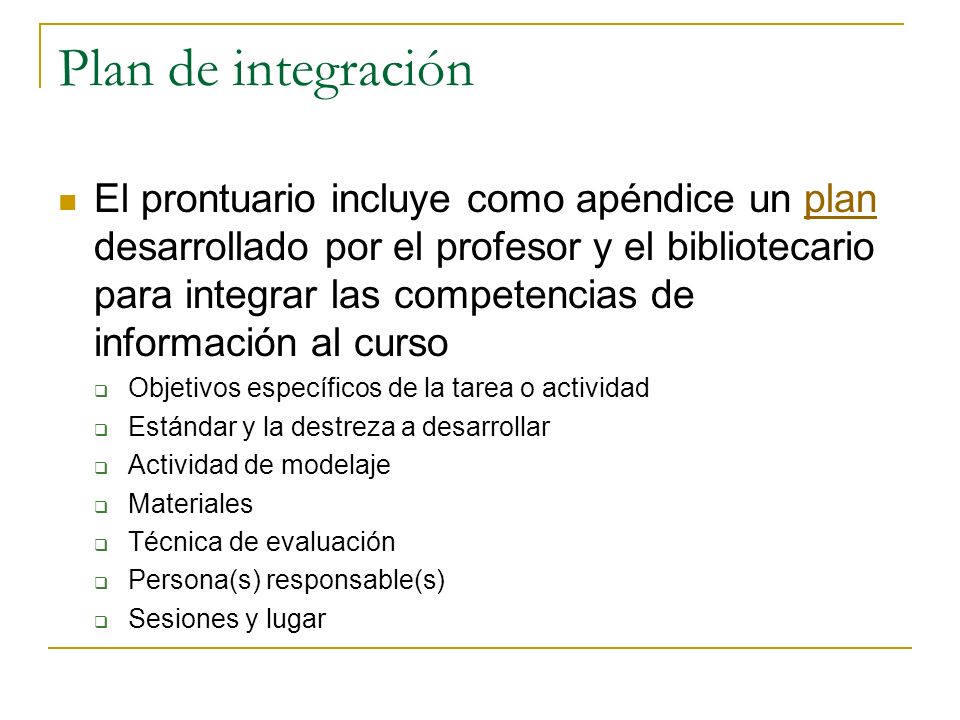 Plan de integración

El prontuario incluye como apéndice un plan desarrollado por el profesor y el bibliotecario para integrar las competencias de información al curso

Objetivos específicos de la tarea o actividad
Estándar y la destreza a desarrollar
Actividad de modelaje
Materiales
Técnica de evaluación
Persona(s) responsable(s)
Sesiones y lugar